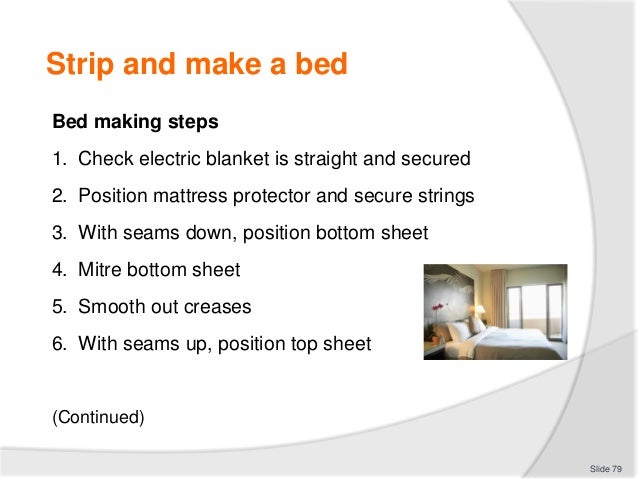 Strip and make a bed

Bed making steps

1. Check electric blanket is straight and secured
2. Position mattress protector and secure strings
3. With seams down, position bottom sheet
4. Mitre bottom sheet
5. Smooth out creases
6. With seams up, position top sheet

(Continued)

Slide 79